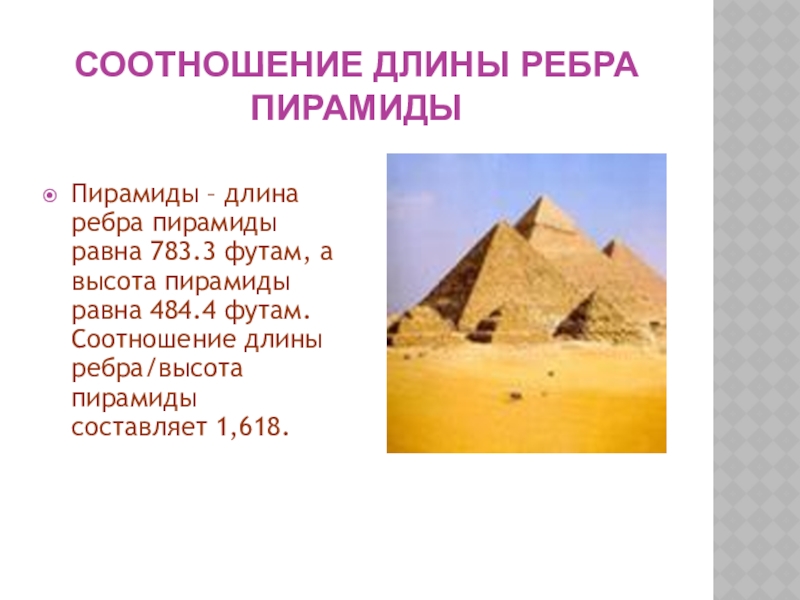 СООТНОШЕНИЕ ДЛИНЫ РЕБРА ПИРАМИДЫ

Пирамиды – длина ребра пирамиды равна 783.3 футам, а высота пирамиды равна 484.4 футам. Соотношение длины ребра/высота пирамиды составляет 1,618.